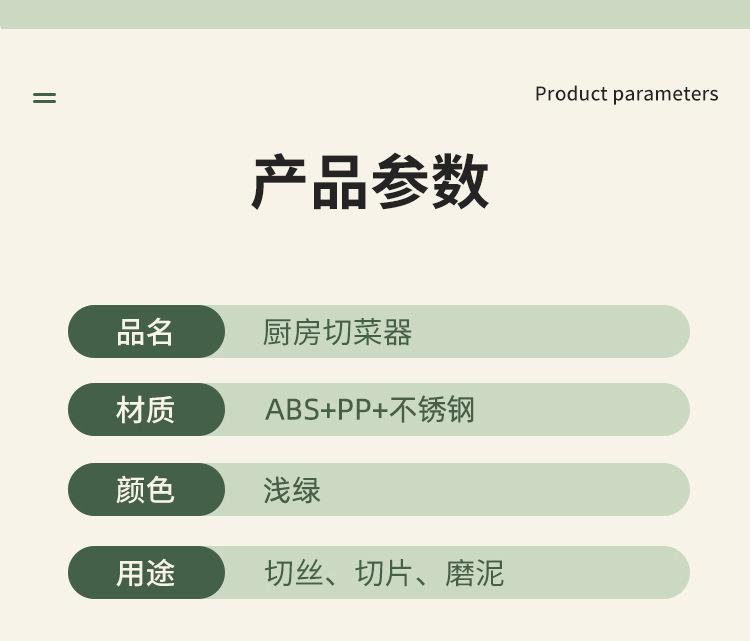 Product parameters

产品参数

| 品名 | 厨房切菜器 |
|---|---|
| 材质 | ABS+PP+不锈钢 |
| 颜色 | 浅绿 |
| 用途 | 切丝、切片、磨泥 |